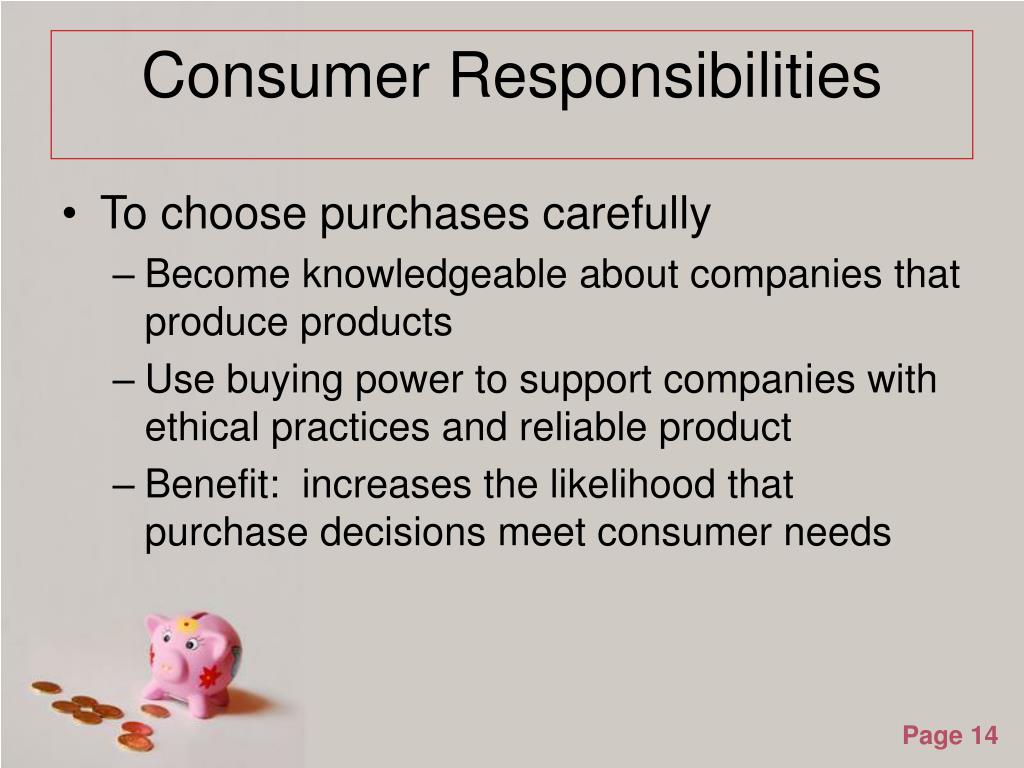 Consumer Responsibilities

• To choose purchases carefully
– Become knowledgeable about companies that produce products
– Use buying power to support companies with ethical practices and reliable product
– Benefit:  increases the likelihood that purchase decisions meet consumer needs

Page 14